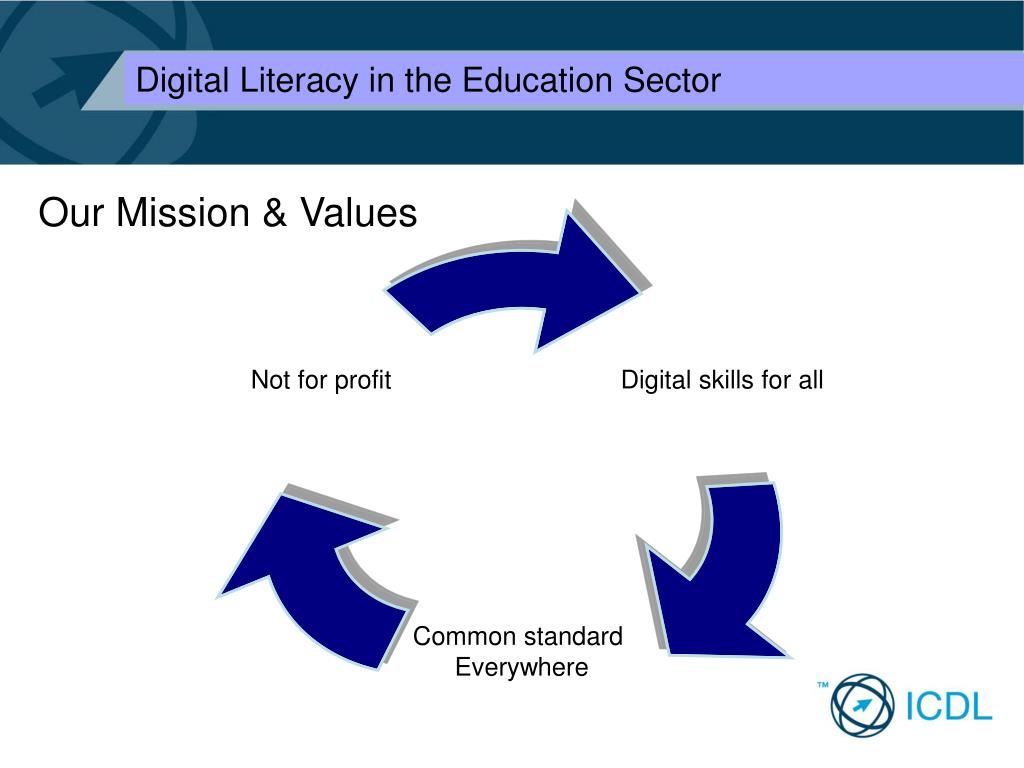 Digital Literacy in the Education Sector

Our Mission & Values

Not for profit

Digital skills for all

Common standard Everywhere

™ ICDL